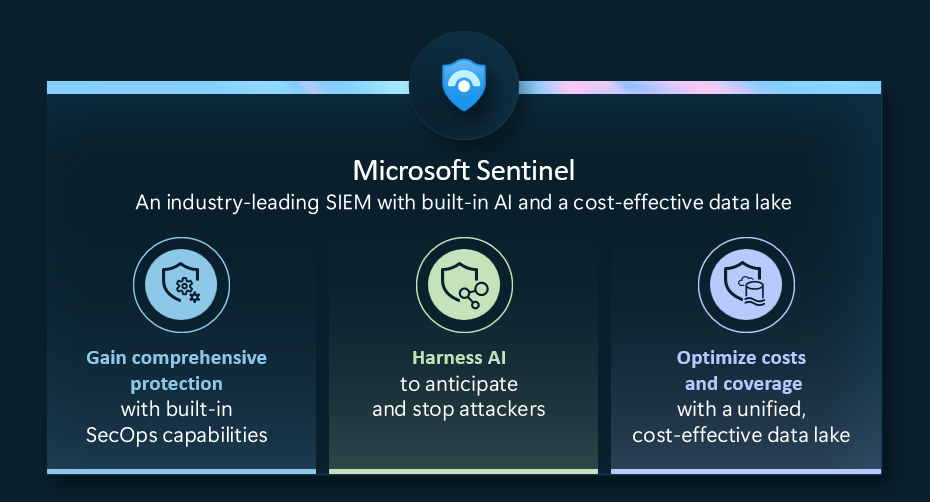 Microsoft Sentinel
An industry-leading SIEM with built-in AI and a cost-effective data lake

Gain comprehensive protection with built-in SecOps capabilities

Harness AI to anticipate and stop attackers

Optimize costs and coverage with a unified, cost-effective data lake